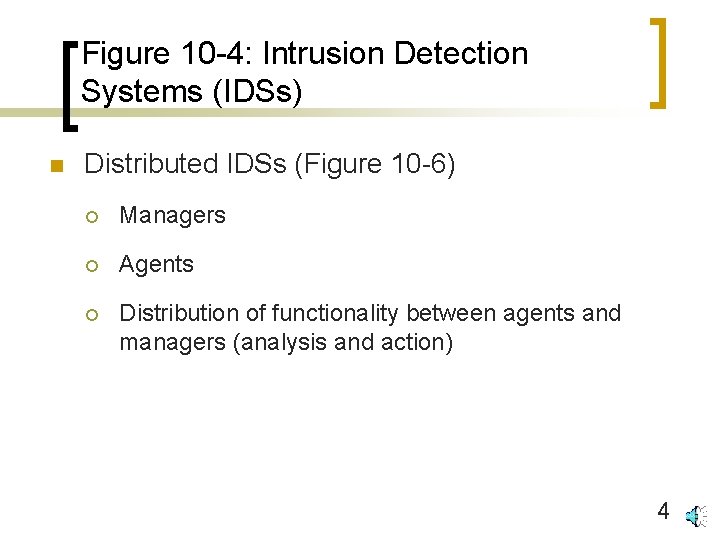 Figure 10-4: Intrusion Detection Systems (IDSs)

Distributed IDSs (Figure 10-6)

Managers

Agents

Distribution of functionality between agents and managers (analysis and action)

4